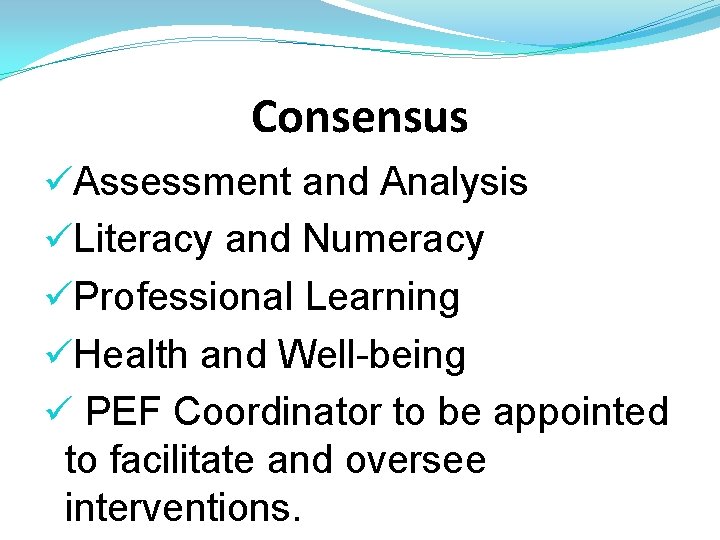 Consensus

✓Assessment and Analysis

✓Literacy and Numeracy

✓Professional Learning

✓Health and Well-being

✓ PEF Coordinator to be appointed to facilitate and oversee interventions.